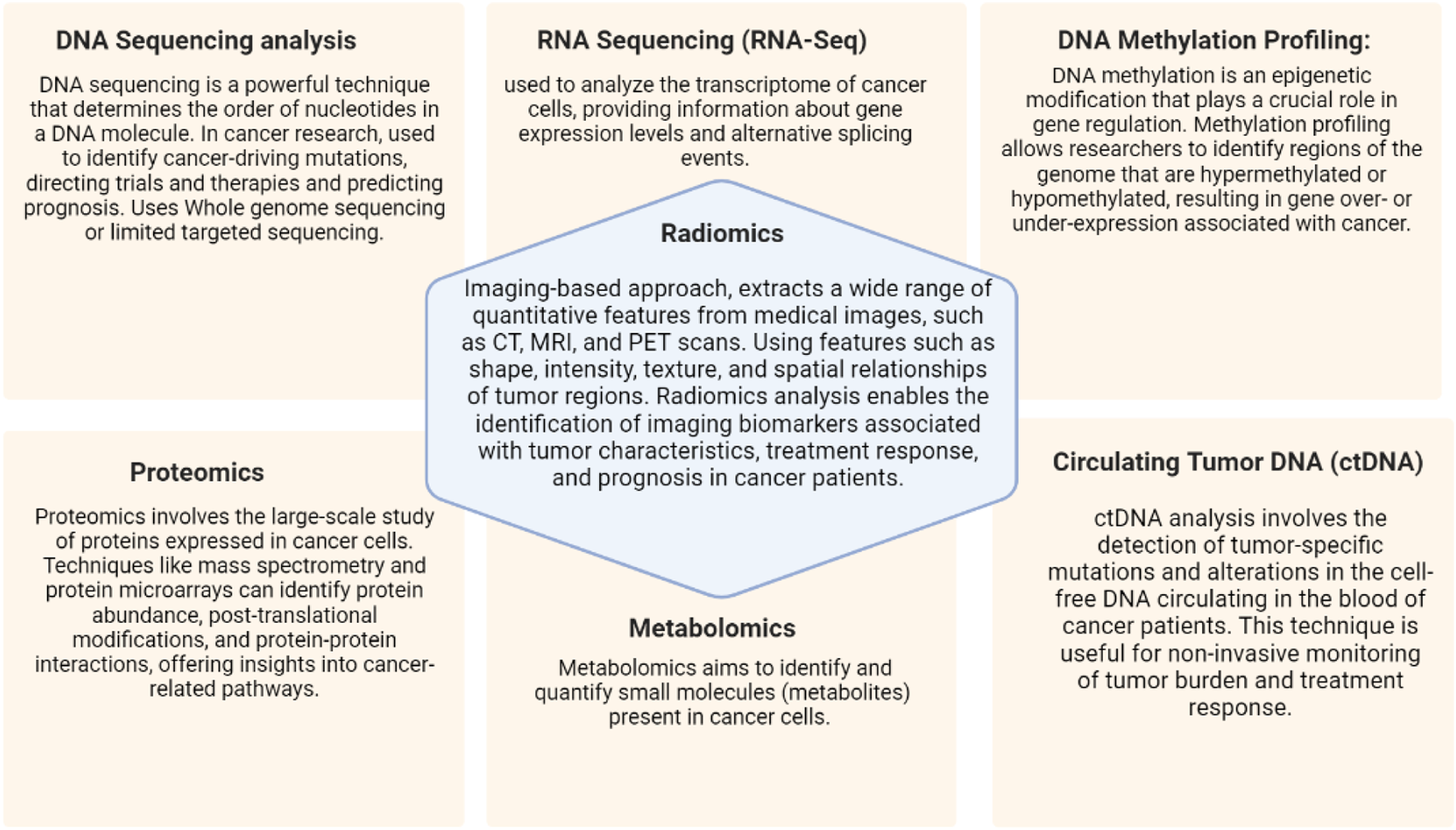 DNA Sequencing analysis

DNA sequencing is a powerful technique that determines the order of nucleotides in a DNA molecule. In cancer research, used to identify cancer-driving mutations, directing trials and therapies and predicting prognosis. Uses Whole genome sequencing or limited targeted sequencing.

RNA Sequencing (RNA-Seq)

used to analyze the transcriptome of cancer cells, providing information about gene expression levels and alternative splicing events.

DNA Methylation Profiling:

DNA methylation is an epigenetic modification that plays a crucial role in gene regulation. Methylation profiling allows researchers to identify regions of the genome that are hypermethylated or hypomethylated, resulting in gene over- or under-expression associated with cancer.

Radiomics

Imaging-based approach, extracts a wide range of quantitative features from medical images, such as CT, MRI, and PET scans. Using features such as shape, intensity, texture, and spatial relationships of tumor regions. Radiomics analysis enables the identification of imaging biomarkers associated with tumor characteristics, treatment response, and prognosis in cancer patients.

Proteomics

Proteomics involves the large-scale study of proteins expressed in cancer cells. Techniques like mass spectrometry and protein microarrays can identify protein abundance, post-translational modifications, and protein-protein interactions, offering insights into cancer-related pathways.

Metabolomics

Metabolomics aims to identify and quantify small molecules (metabolites) present in cancer cells.

Circulating Tumor DNA (ctDNA)

ctDNA analysis involves the detection of tumor-specific mutations and alterations in the cell-free DNA circulating in the blood of cancer patients. This technique is useful for non-invasive monitoring of tumor burden and treatment response.